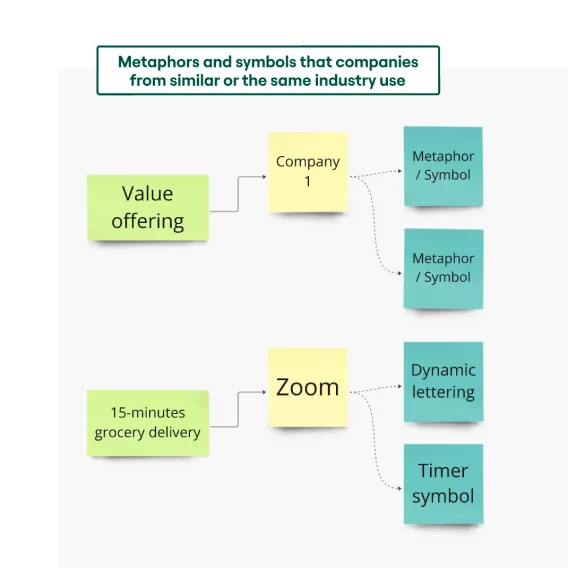 Metaphors and symbols that companies from similar or the same industry use

Value offering

Company 1

Metaphor / Symbol

Metaphor / Symbol

15-minutes grocery delivery

Zoom

Dynamic lettering

Timer symbol